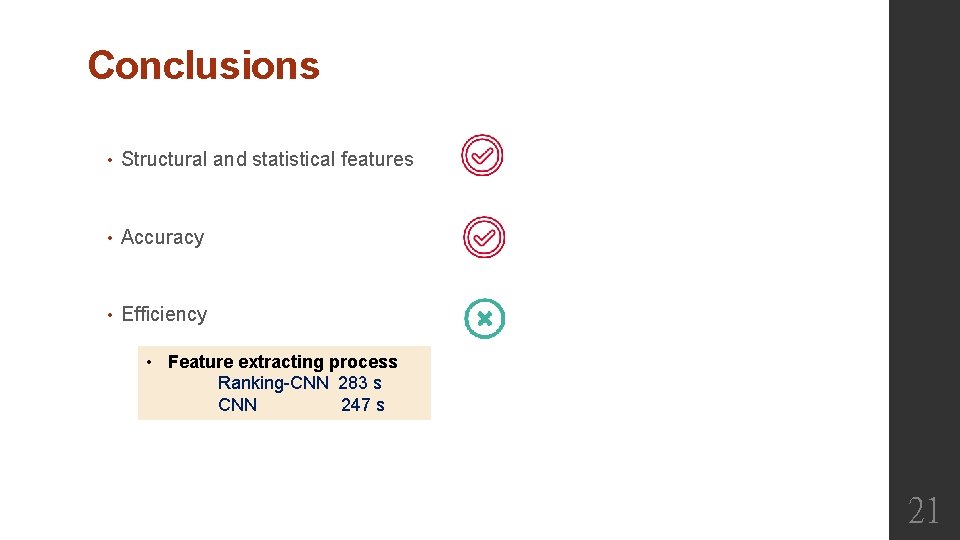 Conclusions

• Structural and statistical features

• Accuracy

• Efficiency

• Feature extracting process
Ranking-CNN 283 s
CNN 247 s

21